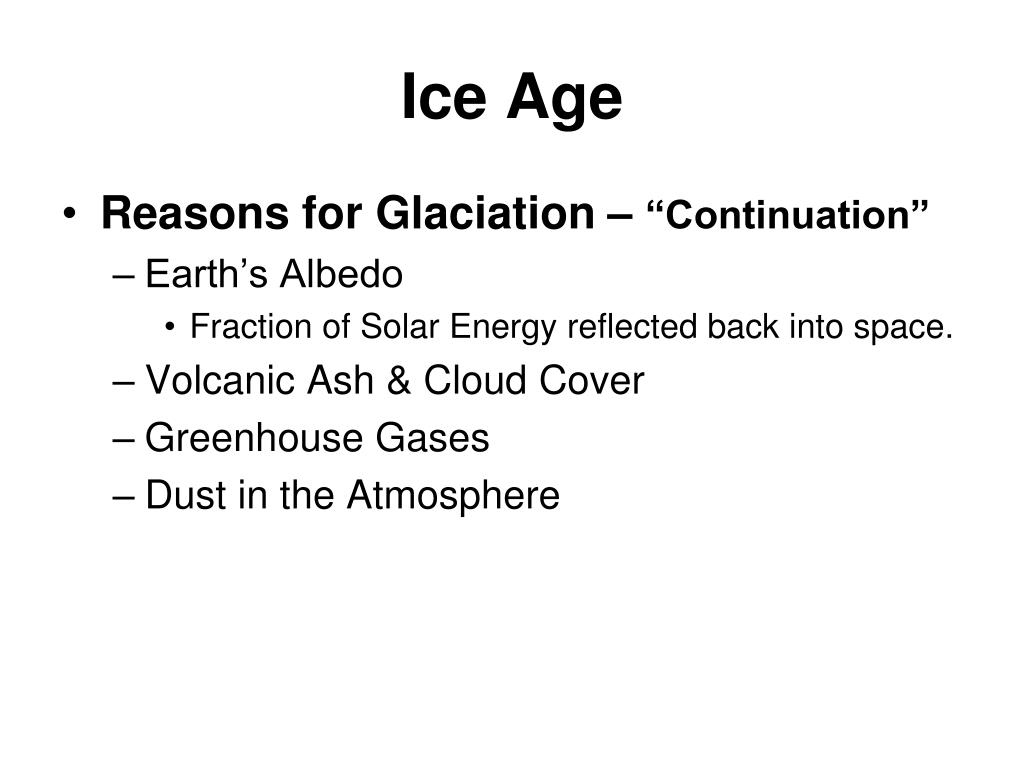 Ice Age

• Reasons for Glaciation – “Continuation”
– Earth’s Albedo
• Fraction of Solar Energy reflected back into space.
– Volcanic Ash & Cloud Cover
– Greenhouse Gases
– Dust in the Atmosphere